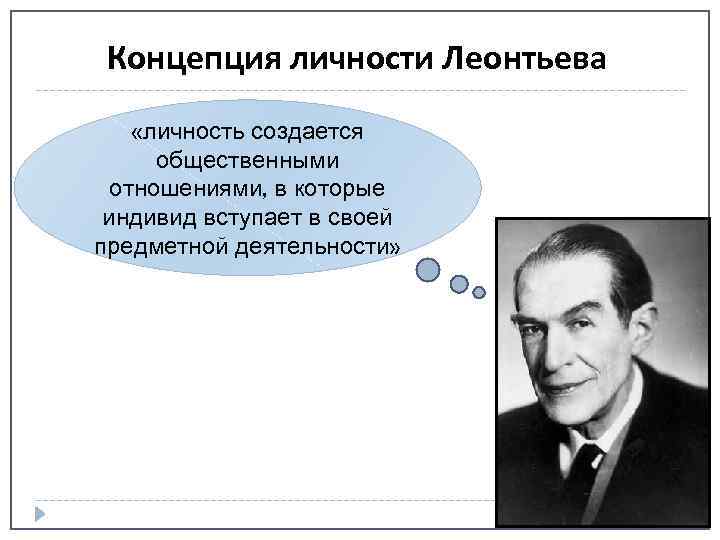 Концепция личности Леонтьева

«личность создается общественными отношениями, в которые индивид вступает в своей предметной деятельности»